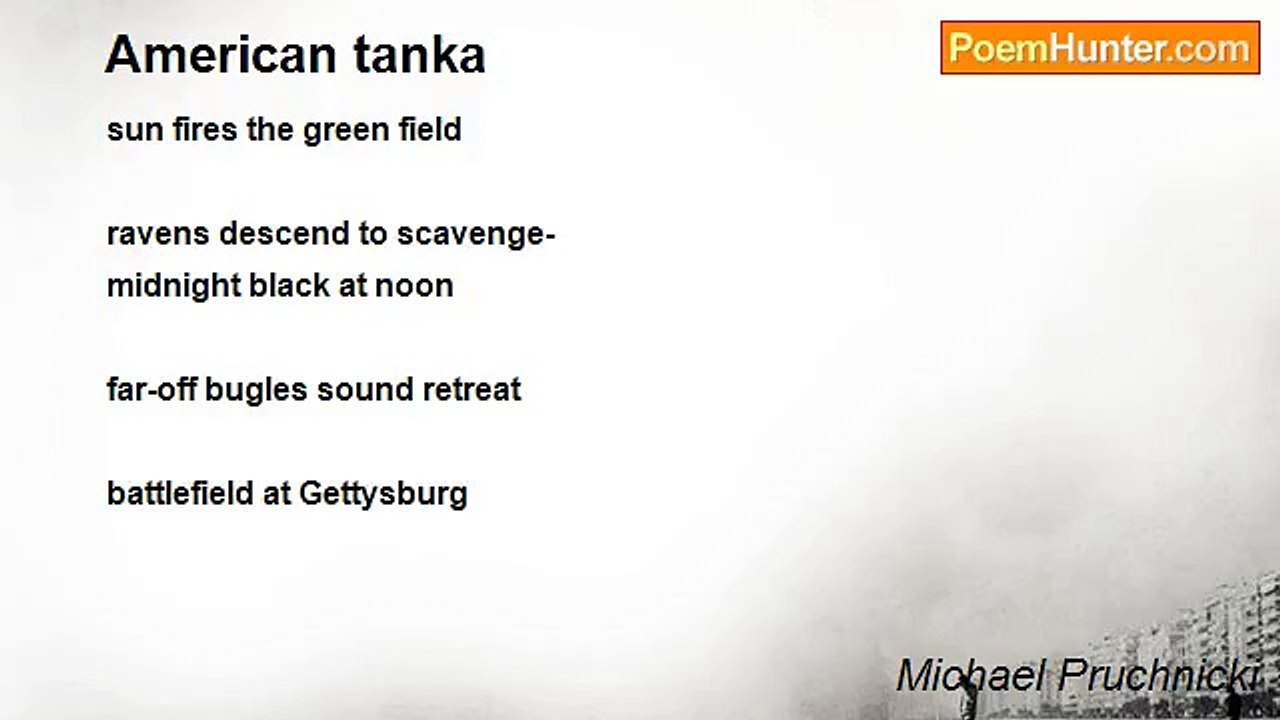 American tanka

PoemHunter.com

sun fires the green field

ravens descend to scavenge-
midnight black at noon

far-off bugles sound retreat

battlefield at Gettysburg

Michael Pruchnicki